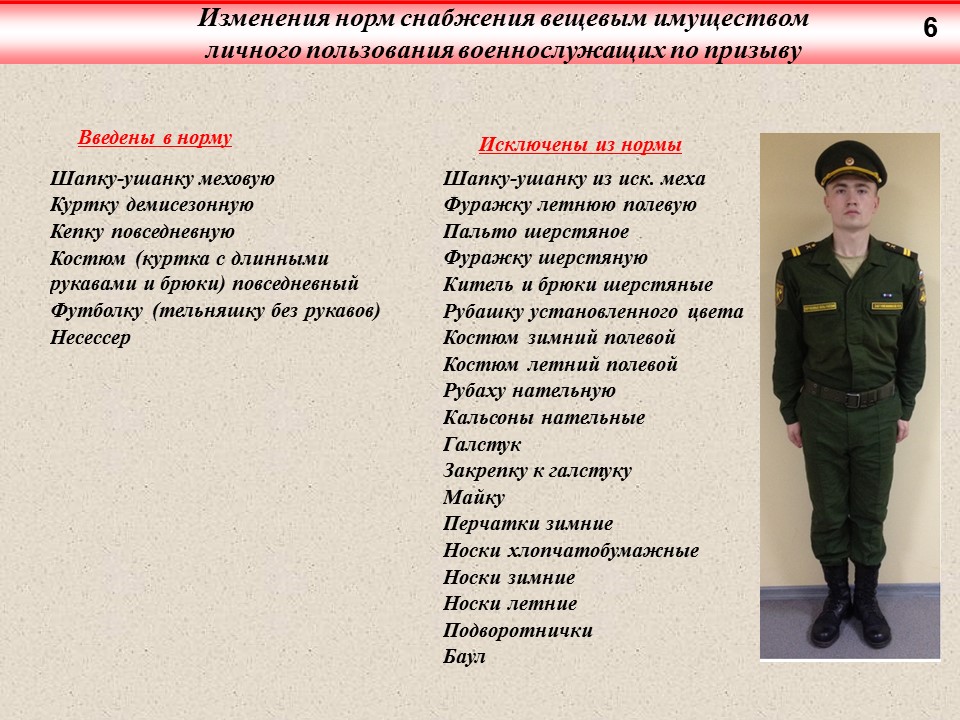 Изменения норм снабжения вещевым имуществом личного пользования военнослужащих по призыву

6

Введены в норму

Шапку-ушанку меховую
Куртку демисезонную
Кепку повседневную
Костюм (куртка с длинными рукавами и брюки) повседневный
Футболку (тельняшку без рукавов)
Несессер

Исключены из нормы

Шапку-ушанку из иск. меха
Фуражку летнюю полевую
Пальто шерстяное
Фуражку шерстяную
Китель и брюки шерстяные
Рубашку установленного цвета
Костюм зимний полевой
Костюм летний полевой
Рубаху нательную
Кальсоны нательные
Галстук
Закрепку к галстуку
Майку
Перчатки зимние
Носки хлопчатобумажные
Носки зимние
Носки летние
Подворотнички
Баул